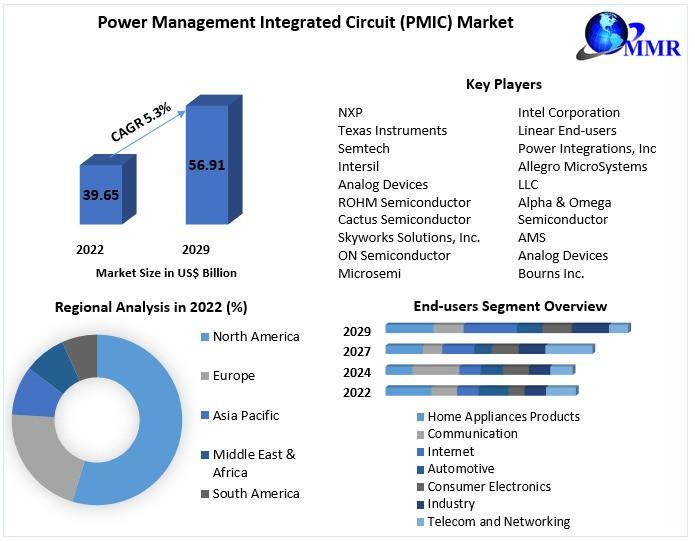 Power Management Integrated Circuit (PMIC) Market

MMR

CAGR 5.3%

39.65

56.91

2022

2029

Market Size in US$ Billion

Key Players

NXP
Texas Instruments
Semtech
Intersil
Analog Devices
ROHM Semiconductor
Cactus Semiconductor
Skyworks Solutions, Inc.
ON Semiconductor
Microsemi

Intel Corporation
Linear End-users
Power Integrations, Inc
Allegro MicroSystems
LLC
Alpha & Omega
Semiconductor
AMS
Analog Devices
Bourns Inc.

Regional Analysis in 2022 (%)

North America
Europe
Asia Pacific
Middle East & Africa
South America

End-users Segment Overview

2029
2027
2024
2022

Home Appliances Products
Communication
Internet
Automotive
Consumer Electronics
Industry
Telecom and Networking